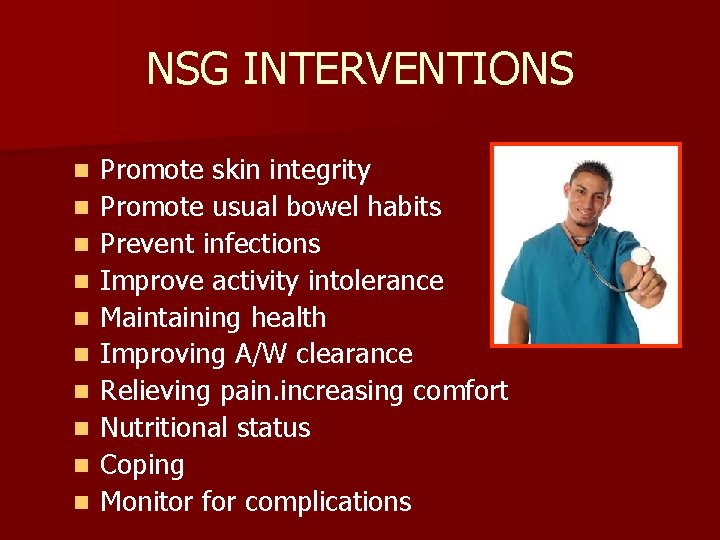 NSG INTERVENTIONS

- Promote skin integrity
- Promote usual bowel habits
- Prevent infections
- Improve activity intolerance
- Maintaining health
- Improving A/W clearance
- Relieving pain.increasing comfort
- Nutritional status
- Coping
- Monitor for complications